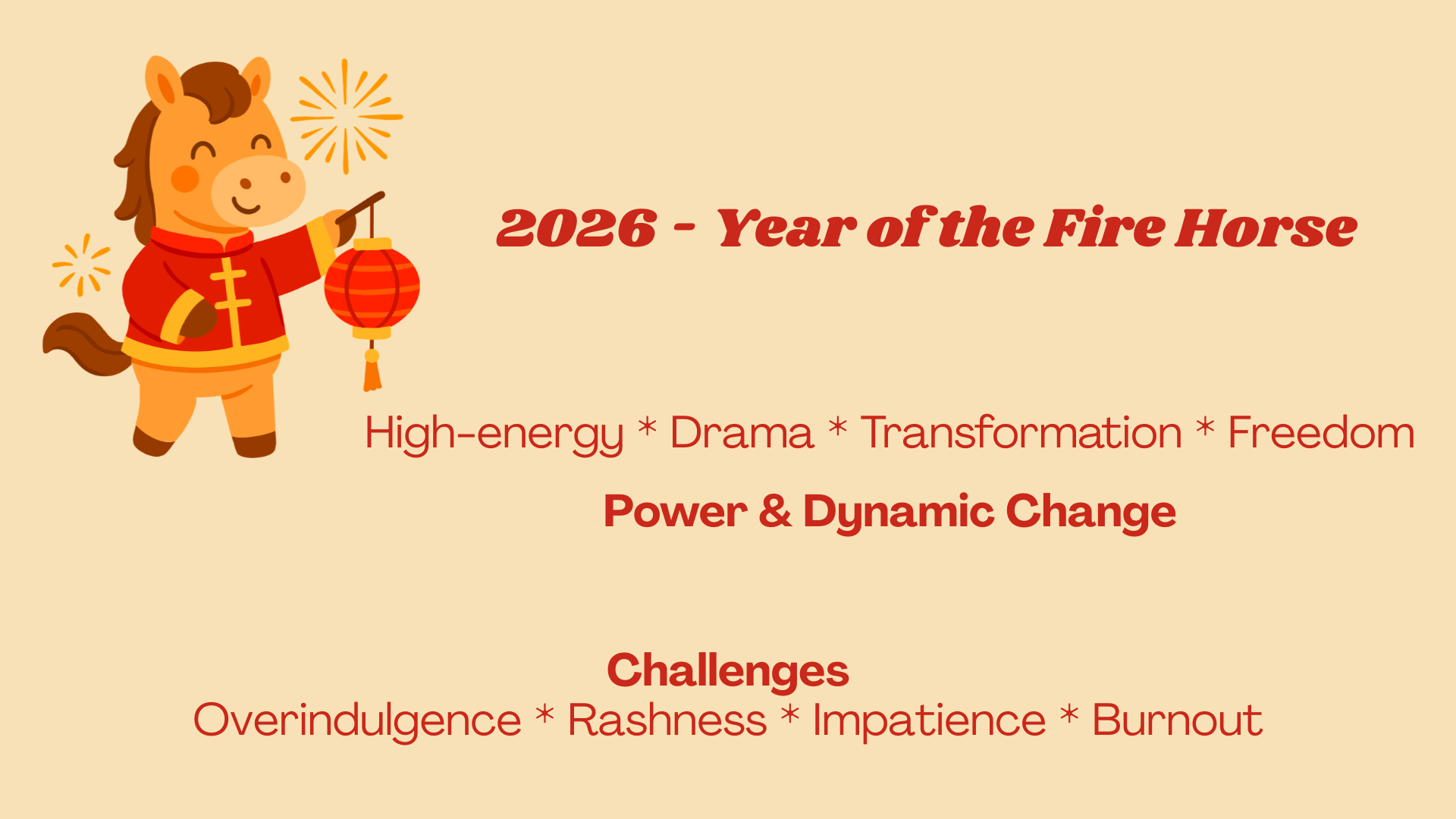 2026 - Year of the Fire Horse

High-energy * Drama * Transformation * Freedom

Power & Dynamic Change

Challenges

Overindulgence * Rashness * Impatience * Burnout